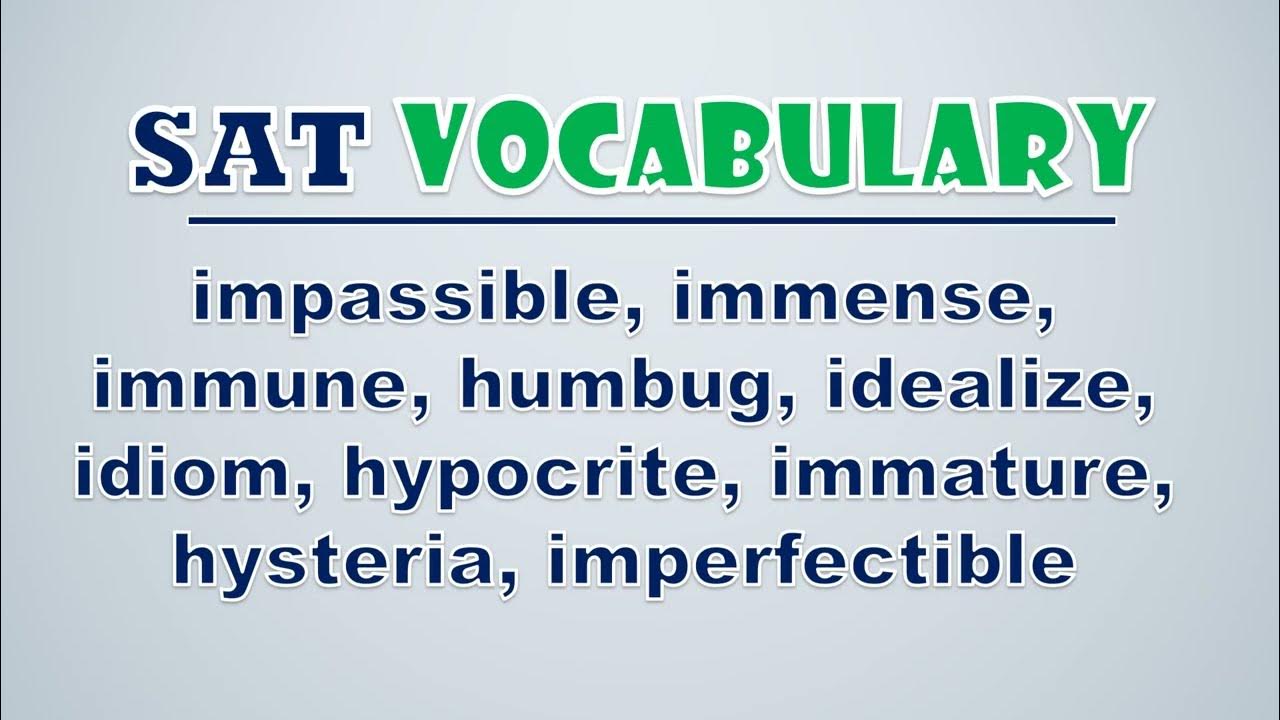 SAT VOCABULARY

impassible, immense, immune, humbug, idealize, idiom, hypocrite, immature, hysteria, imperfectible